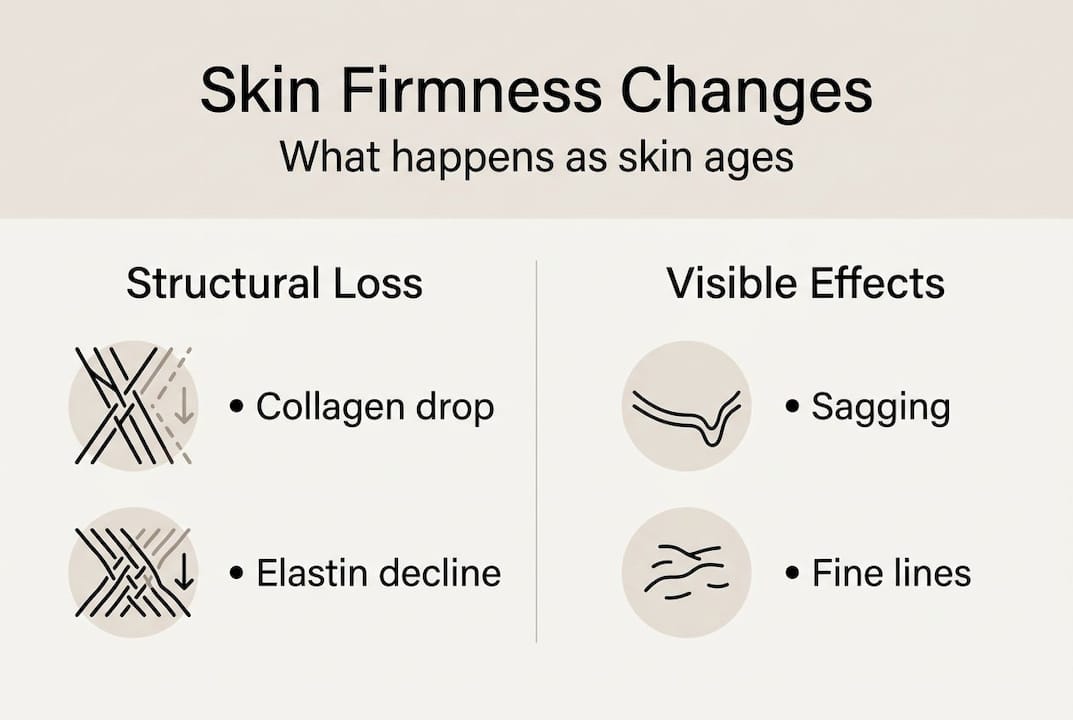 Skin Firmness Changes
What happens as skin ages

Structural Loss

• Collagen drop

• Elastin decline

Visible Effects

• Sagging

• Fine lines